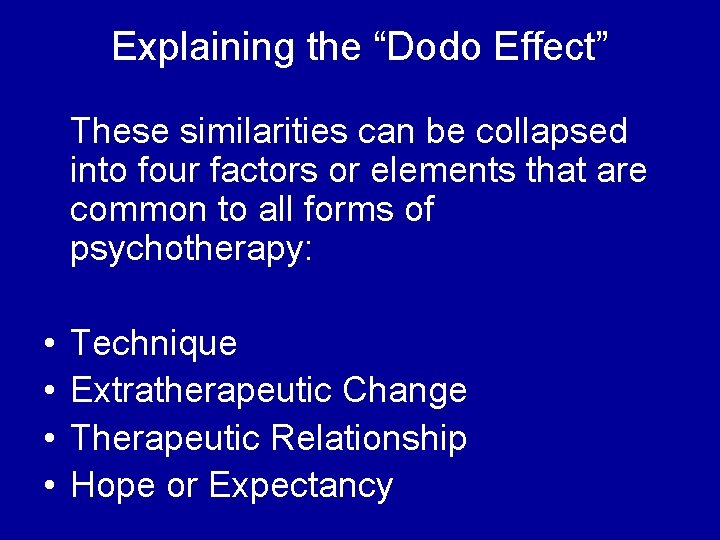 Explaining the “Dodo Effect”

These similarities can be collapsed into four factors or elements that are common to all forms of psychotherapy:

• Technique
• Extratherapeutic Change
• Therapeutic Relationship
• Hope or Expectancy